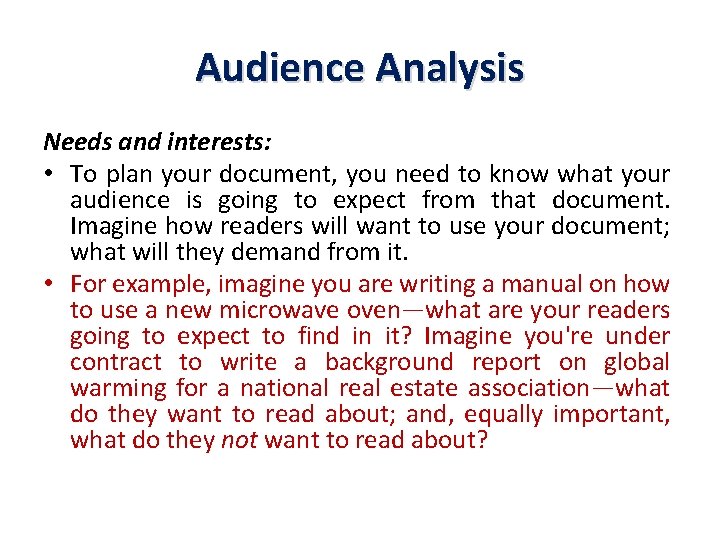 Audience Analysis

Needs and interests:

• To plan your document, you need to know what your audience is going to expect from that document. Imagine how readers will want to use your document; what will they demand from it.

• For example, imagine you are writing a manual on how to use a new microwave oven—what are your readers going to expect to find in it? Imagine you're under contract to write a background report on global warming for a national real estate association—what do they want to read about; and, equally important, what do they not want to read about?